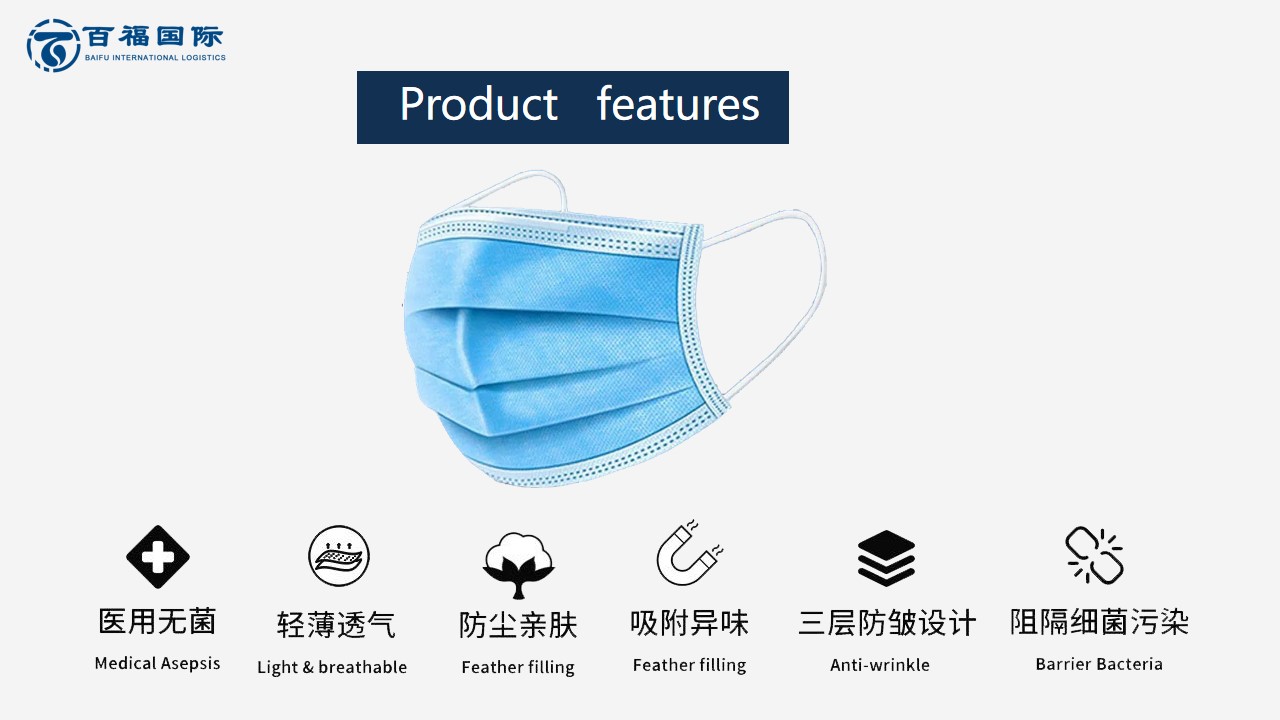 百福国际
BAIFU INTERNATIONAL LOGISTICS

Product features

医用无菌
Medical Asepsis

轻薄透气
Light & breathable

防尘亲肤
Feather filling

吸附异味
Feather filling

三层防皱设计
Anti-wrinkle

阻隔细菌污染
Barrier Bacteria